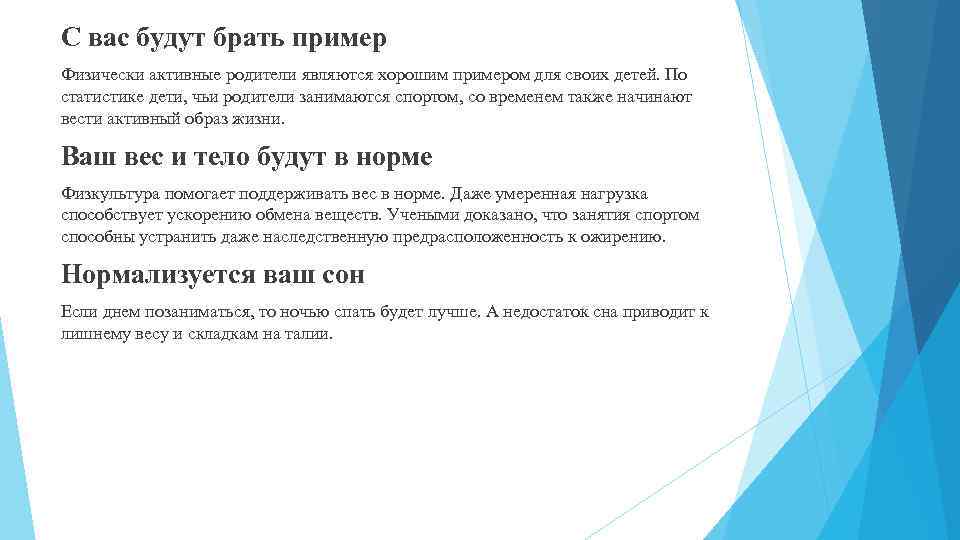 С вас будут брать пример

Физически активные родители являются хорошим примером для своих детей. По статистике дети, чьи родители занимаются спортом, со временем также начинают вести активный образ жизни.

Ваш вес и тело будут в норме

Физкультура помогает поддерживать вес в норме. Даже умеренная нагрузка способствует ускорению обмена веществ. Учеными доказано, что занятия спортом способны устранить даже наследственную предрасположенность к ожирению.

Нормализуется ваш сон

Если днем позаниматься, то ночью спать будет лучше. А недостаток сна приводит к лишнему весу и складкам на талии.